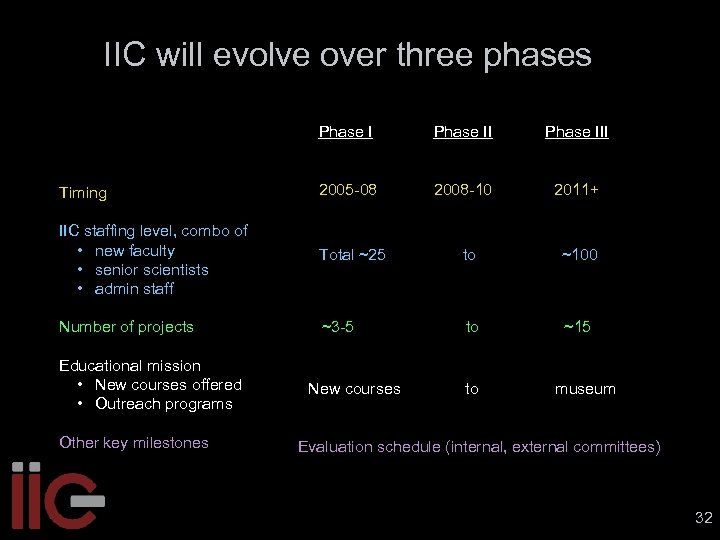 IIC will evolve over three phases

| | Phase I | Phase II | Phase III |
|---|---|---|---|
| Timing | 2005-08 | 2008-10 | 2011+ |
| IIC staffing level, combo of • new faculty • senior scientists • admin staff | Total ~25 | to | ~100 |
| Number of projects | ~3-5 | to | ~15 |
| Educational mission • New courses offered • Outreach programs | New courses | to | museum |
| Other key milestones | Evaluation schedule (internal, external committees) | | |

iic

32